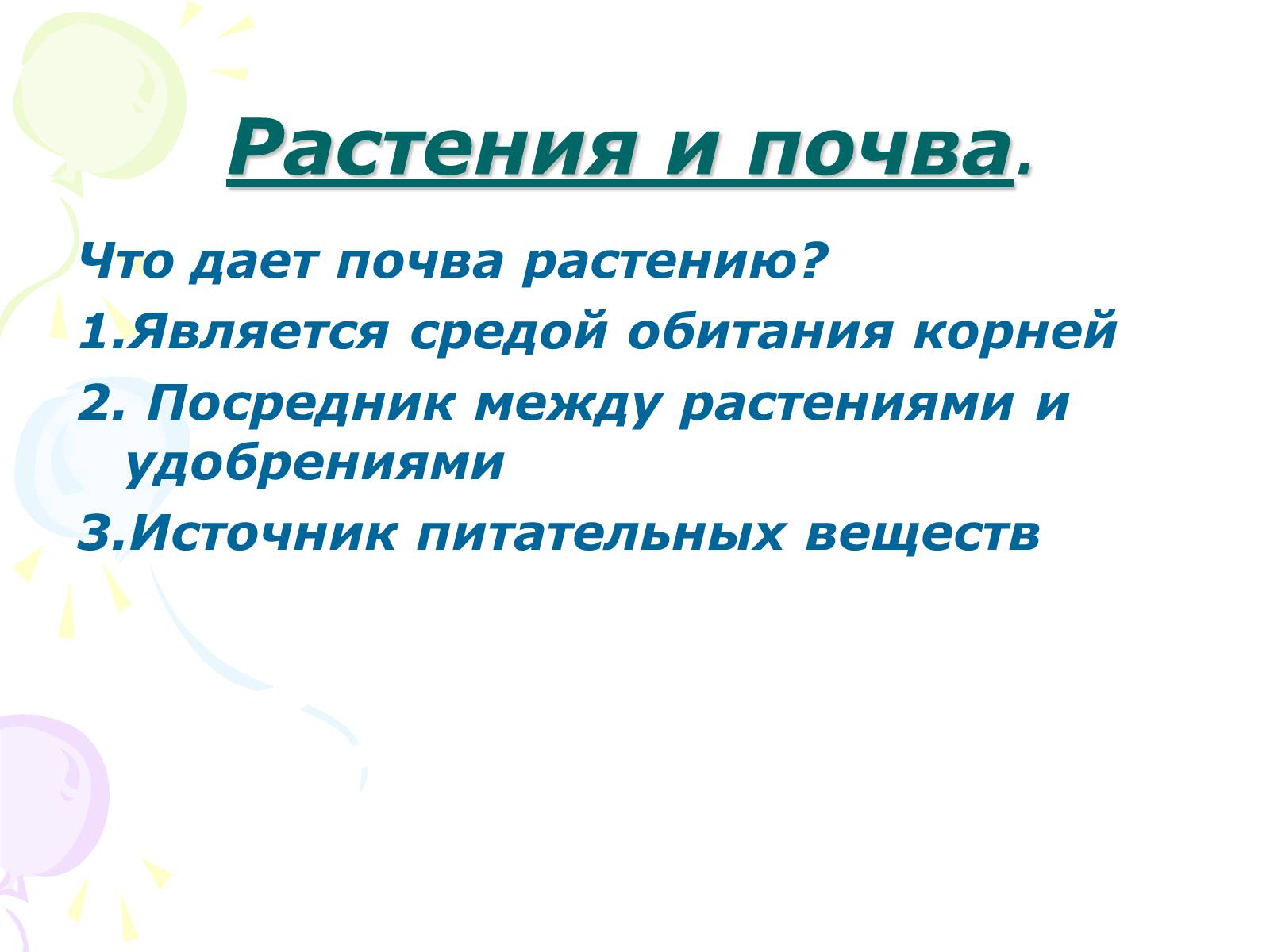 Растения и почва.

Что дает почва растению?

1.Является средой обитания корней

2. Посредник между растениями и удобрениями

3.Источник питательных веществ